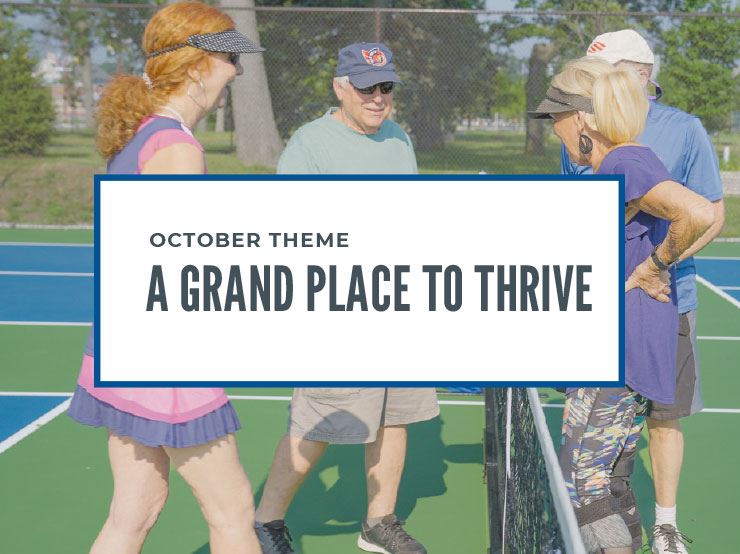 OCTOBER THEME

A GRAND PLACE TO THRIVE